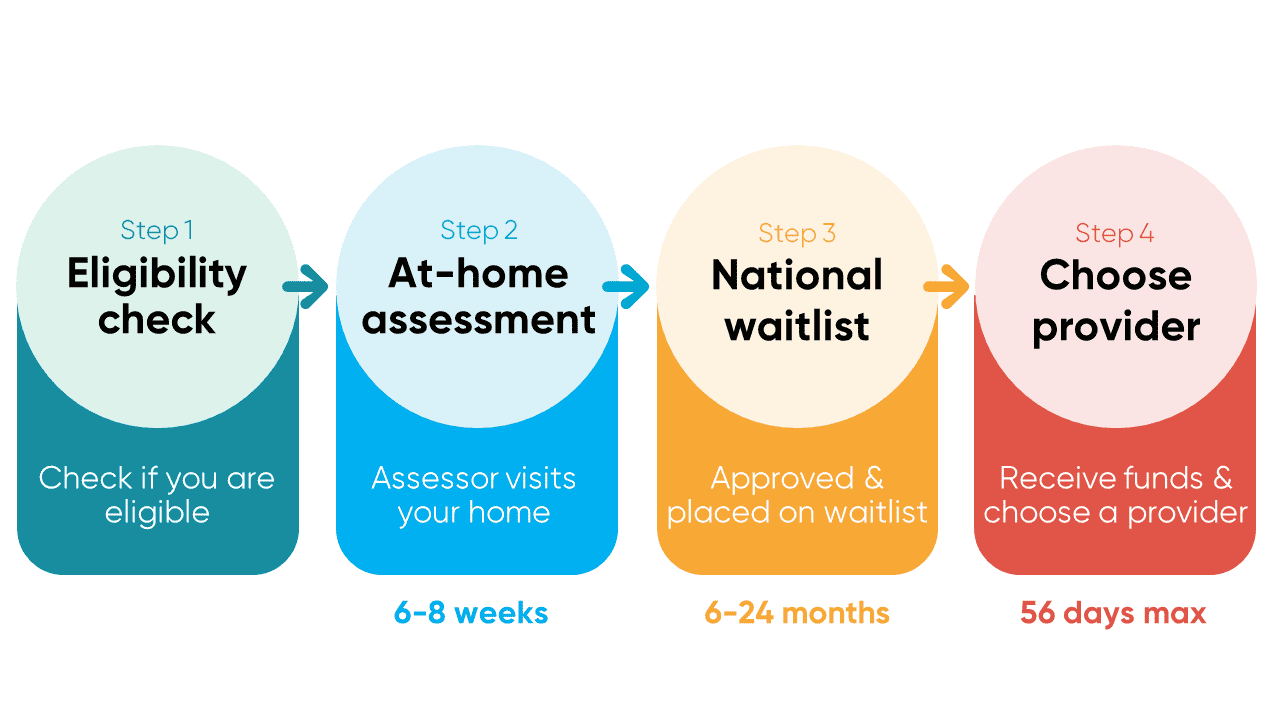 Step 1
Eligibility check

Check if you are eligible

Step 2
At-home assessment

Assessor visits your home

6-8 weeks

Step 3
National waitlist

Approved & placed on waitlist

6-24 months

Step 4
Choose provider

Receive funds & choose a provider

56 days max